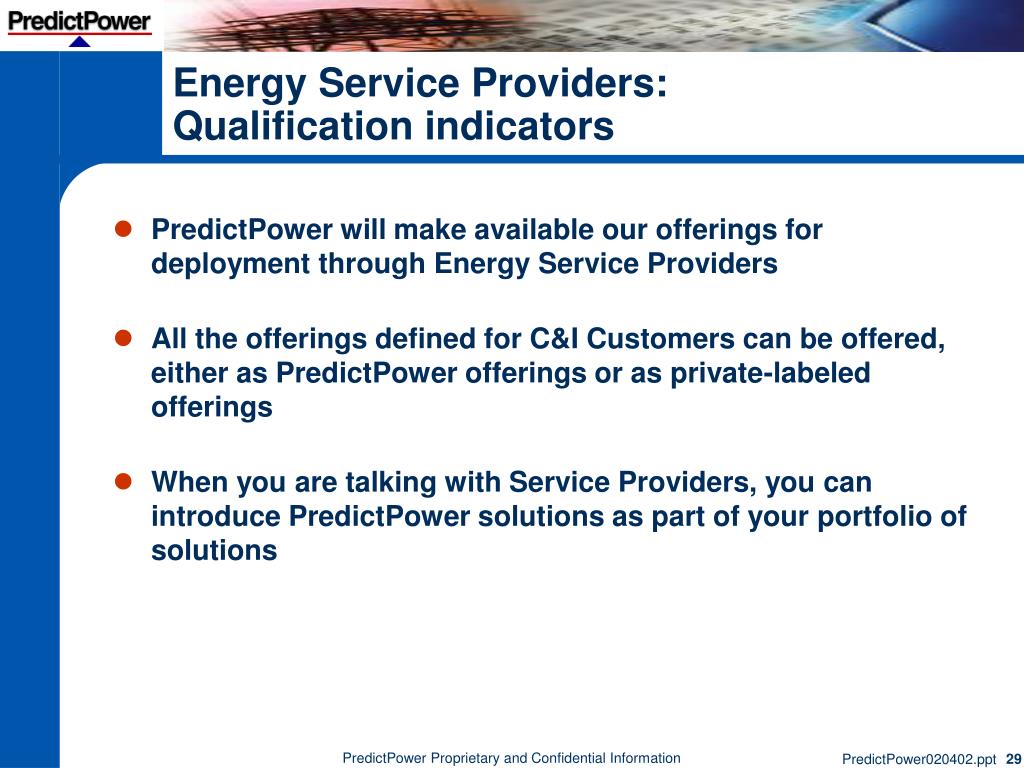 PredictPower

Energy Service Providers:
Qualification indicators

PredictPower will make available our offerings for deployment through Energy Service Providers

All the offerings defined for C&I Customers can be offered, either as PredictPower offerings or as private-labeled offerings

When you are talking with Service Providers, you can introduce PredictPower solutions as part of your portfolio of solutions

PredictPower Proprietary and Confidential Information

PredictPower020402.ppt 29